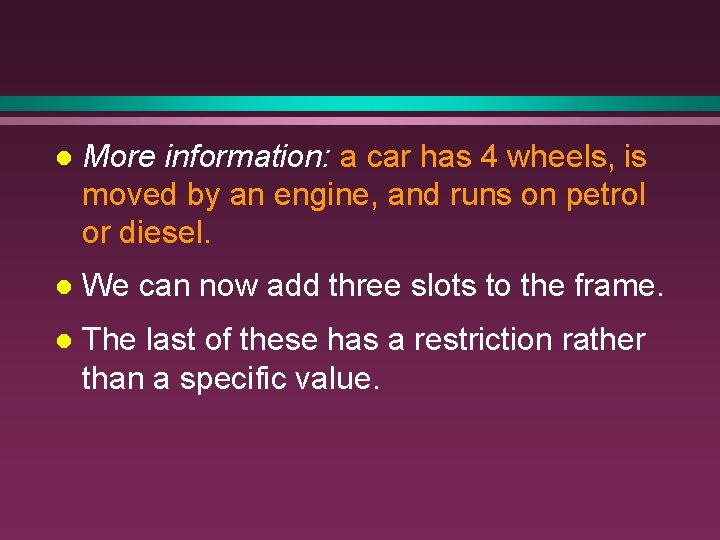 - More information: a car has 4 wheels, is moved by an engine, and runs on petrol or diesel.
- We can now add three slots to the frame.
- The last of these has a restriction rather than a specific value.